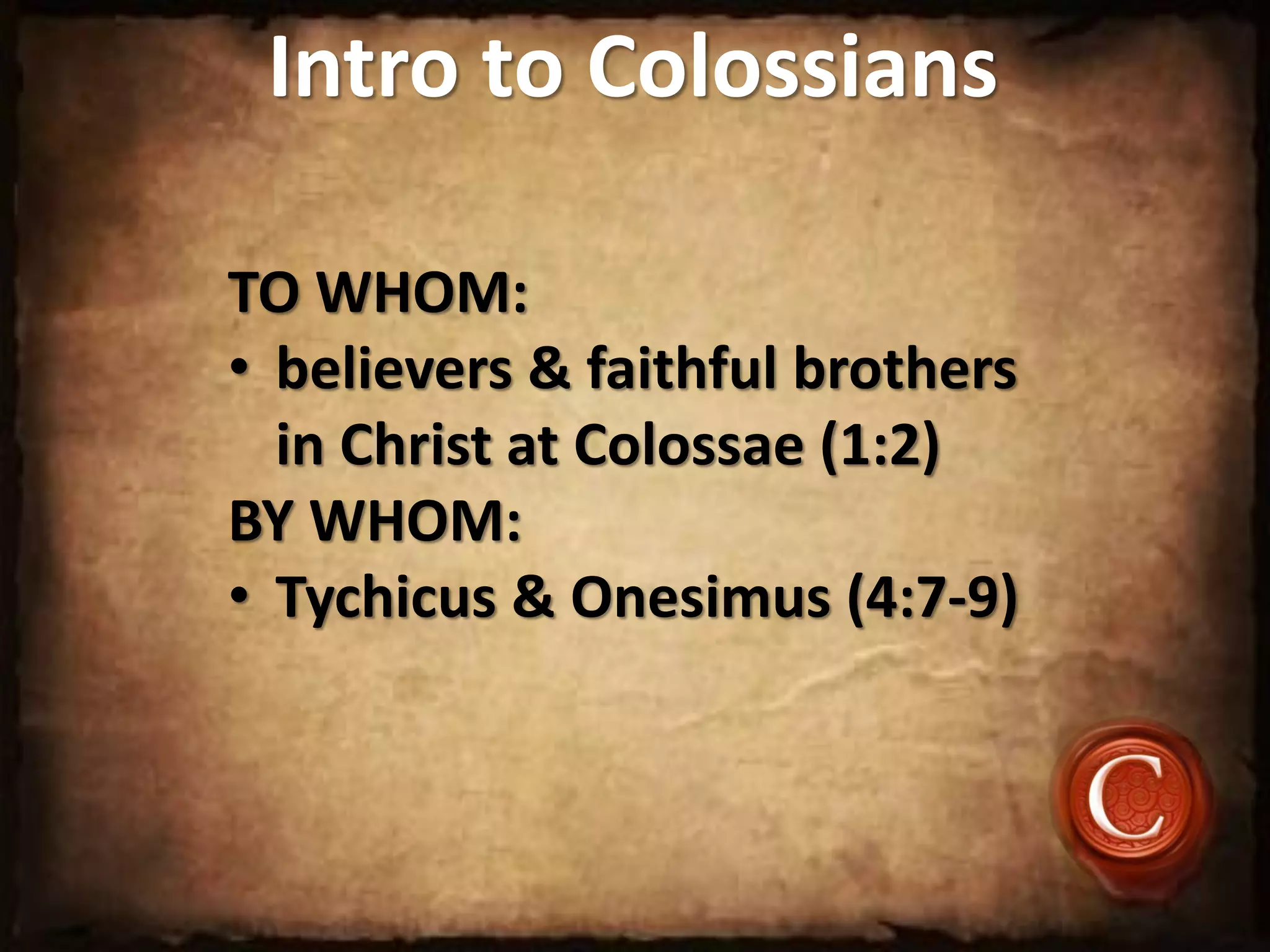 Intro to Colossians

TO WHOM:
• believers & faithful brothers in Christ at Colossae (1:2)
BY WHOM:
• Tychicus & Onesimus (4:7-9)

C